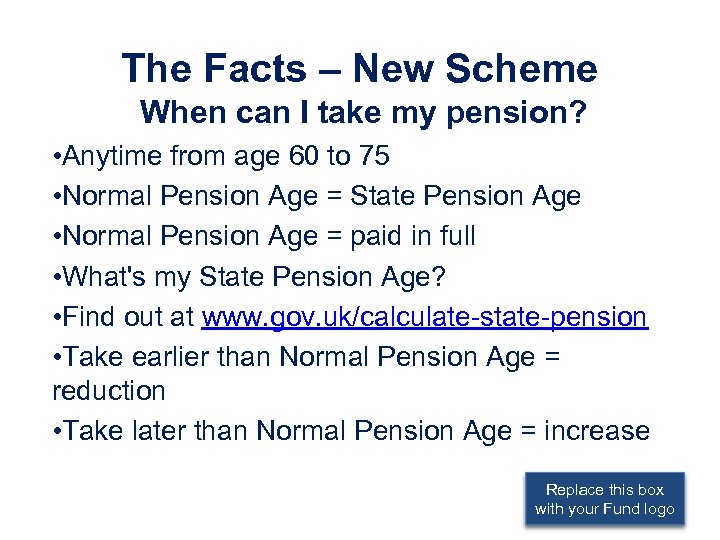 The Facts – New Scheme
When can I take my pension?

•Anytime from age 60 to 75

•Normal Pension Age = State Pension Age

•Normal Pension Age = paid in full

•What's my State Pension Age?

•Find out at www.gov.uk/calculate-state-pension

•Take earlier than Normal Pension Age = reduction

•Take later than Normal Pension Age = increase

Replace this box with your Fund logo